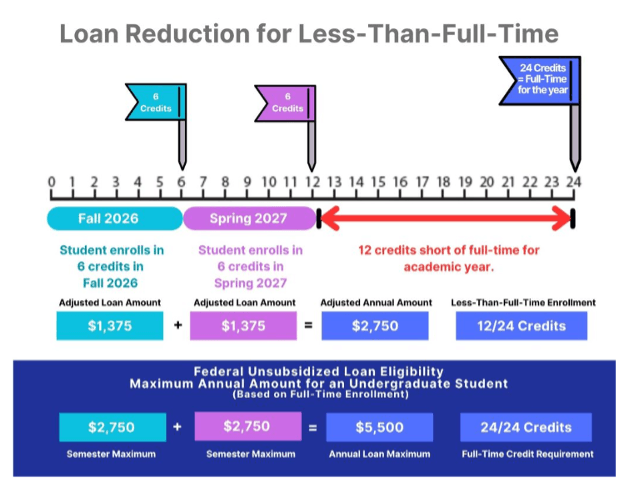 Loan Reduction for Less-Than-Full-Time

6 Credits

6 Credits

24 Credits = Full-Time for the year

0 1 2 3 4 5 6 7 8 9 10 11 12 13 14 15 16 17 18 19 20 21 22 23 24

Fall 2026

Spring 2027

Student enrolls in 6 credits in Fall 2026

Student enrolls in 6 credits in Spring 2027

12 credits short of full-time for academic year.

Adjusted Loan Amount
$1,375

+

Adjusted Loan Amount
$1,375

=

Adjusted Annual Amount
$2,750

Less-Than-Full-Time Enrollment
12/24 Credits

Federal Unsubsidized Loan Eligibility
Maximum Annual Amount for an Undergraduate Student
(Based on Full-Time Enrollment)

$2,750
Semester Maximum

+

$2,750
Semester Maximum

=

$5,500
Annual Loan Maximum

24/24 Credits
Full-Time Credit Requirement